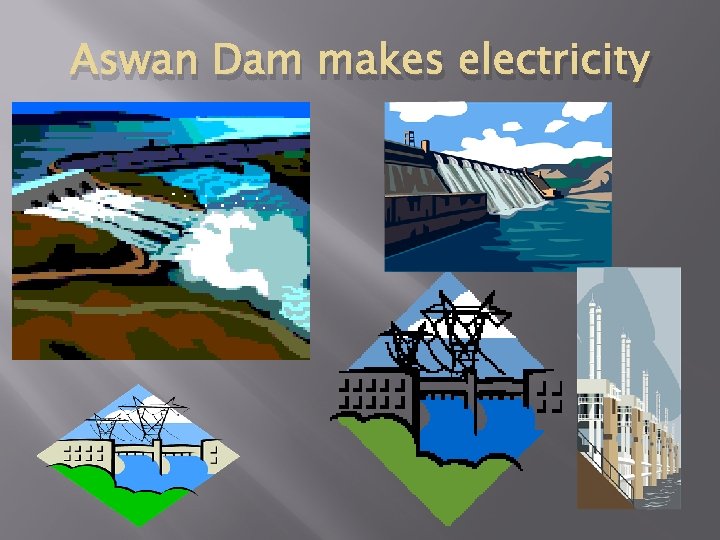 Aswan Dam makes electricity